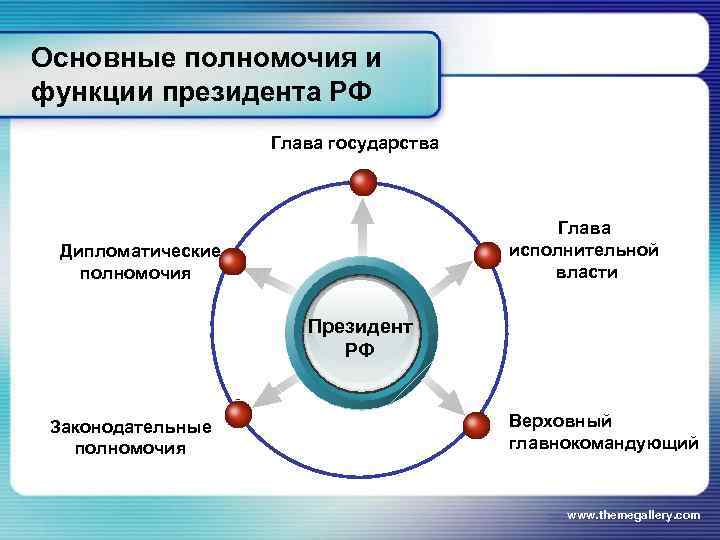 Основные полномочия и функции президента РФ

Глава государства

Дипломатические полномочия

Глава исполнительной власти

Президент РФ

Законодательные полномочия

Верховный главнокомандующий

www.themegallery.com